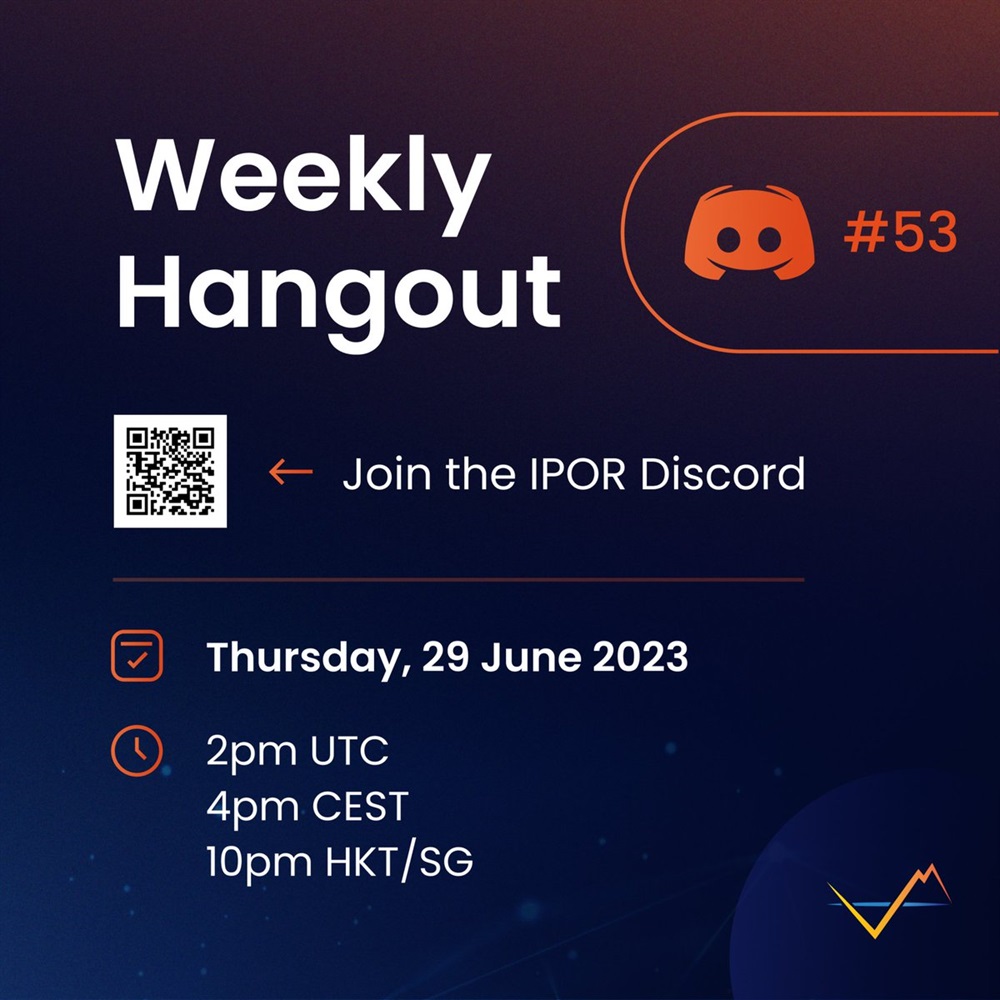 Weekly Hangout

#53

← Join the IPOR Discord

Thursday, 29 June 2023

2pm UTC
4pm CEST
10pm HKT/SG